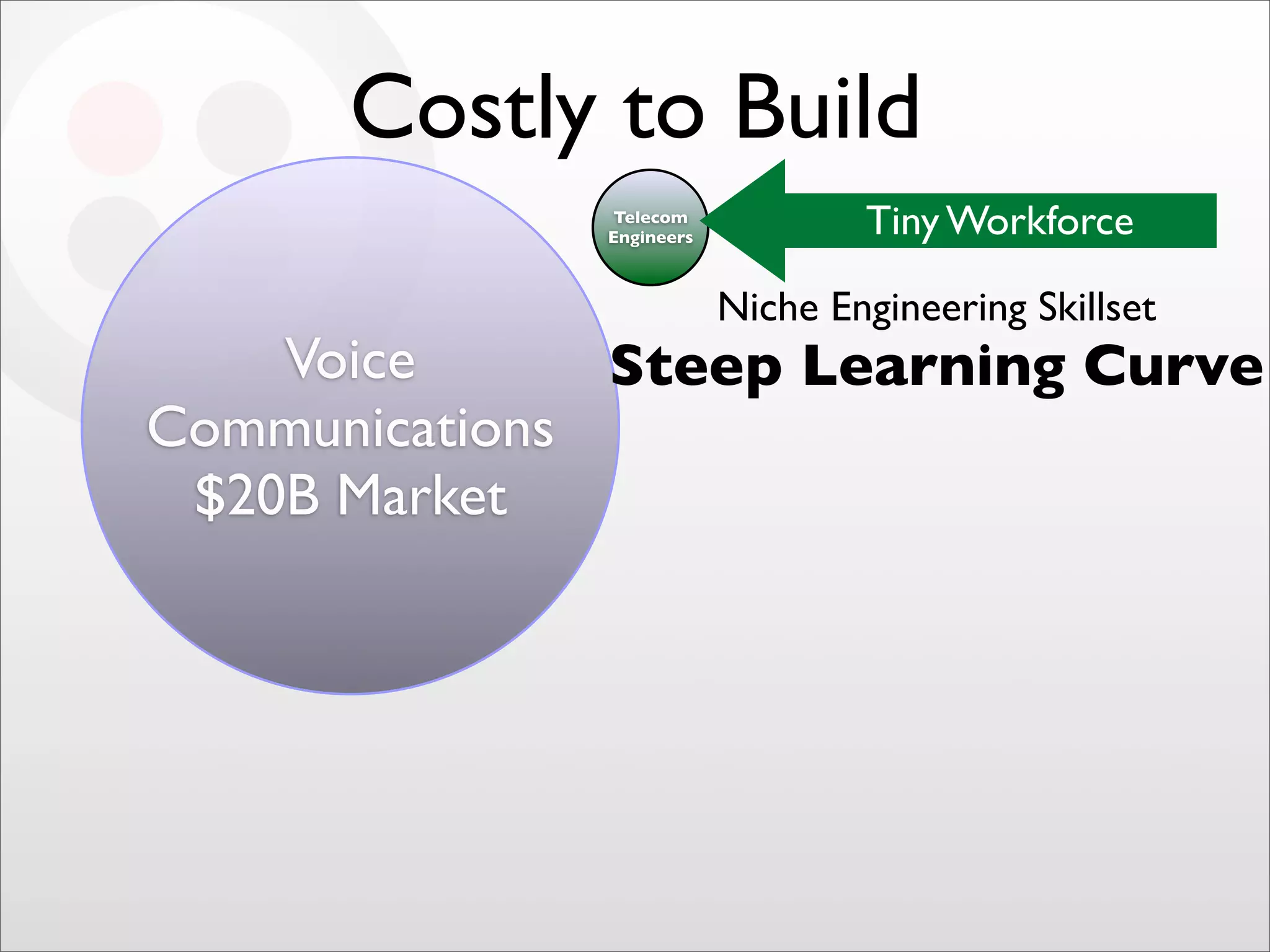 Costly to Build

Voice Communications \$20B Market

Telecom Engineers

Tiny Workforce

Niche Engineering Skillset

Steep Learning Curve